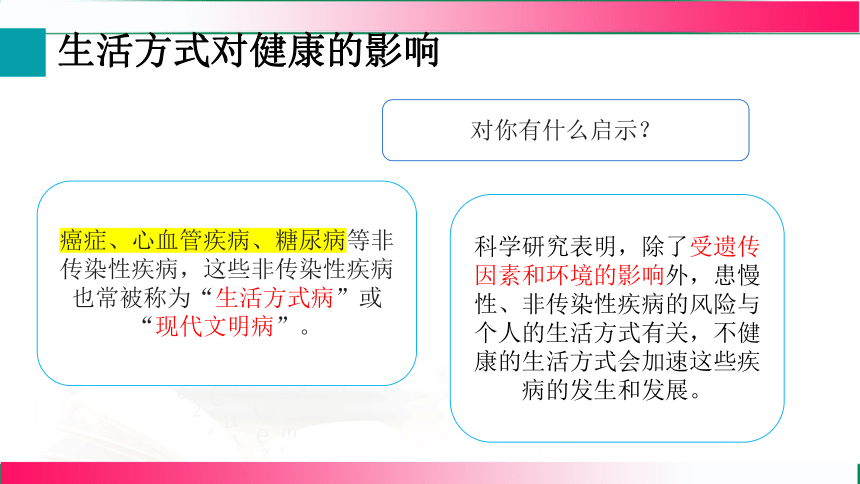 生活方式对健康的影响

对你有什么启示？

癌症、心血管疾病、糖尿病等非传染性疾病，这些非传染性疾病也常被称为“生活方式病”或“现代文明病”。

科学研究表明，除了受遗传因素和环境的影响外，患慢性、非传染性疾病的风险与个人的生活方式有关，不健康的生活方式会加速这些疾病的发生和发展。